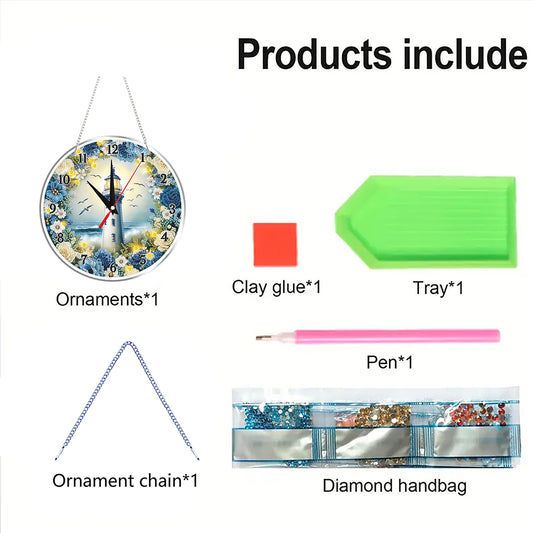 Products include

12
1
2
3
4
5
6
7
8
9
10
11

Ornaments*1

Clay glue*1

Tray*1

Pen*1

Ornament chain*1

Diamond handbag